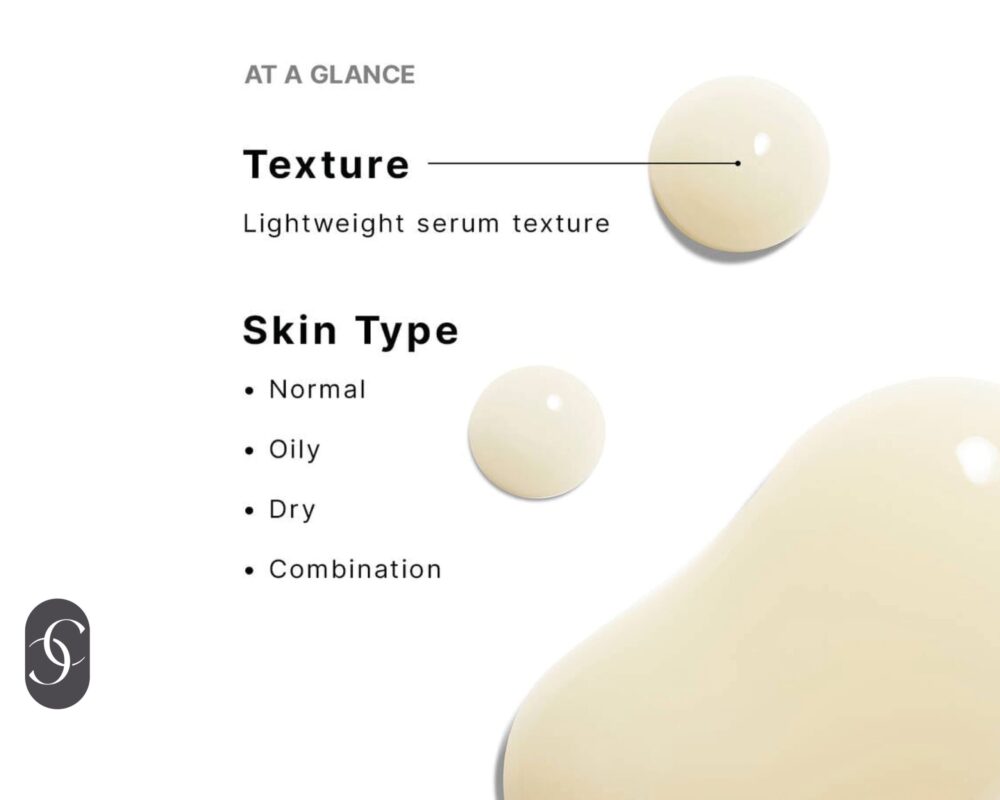 AT A GLANCE

Texture

Lightweight serum texture

Skin Type

• Normal
• Oily
• Dry
• Combination